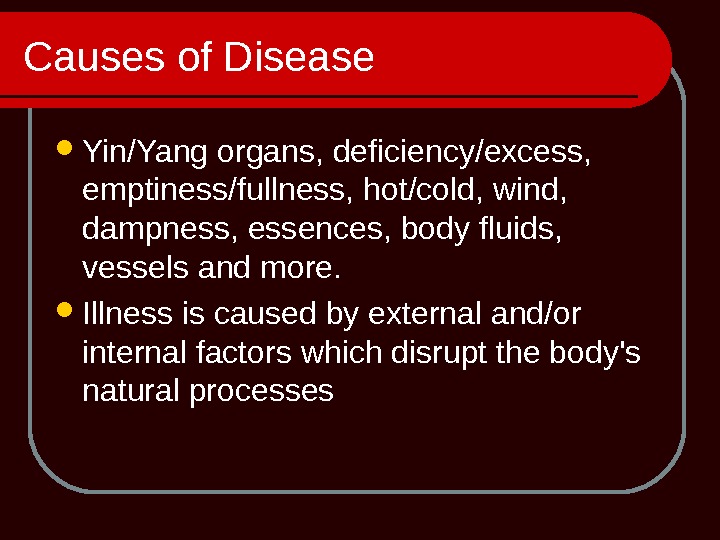 Causes of Disease

- Yin/Yang organs, deficiency/excess, emptiness/fullness, hot/cold, wind, dampness, essences, body fluids, vessels and more.
- Illness is caused by external and/or internal factors which disrupt the body's natural processes